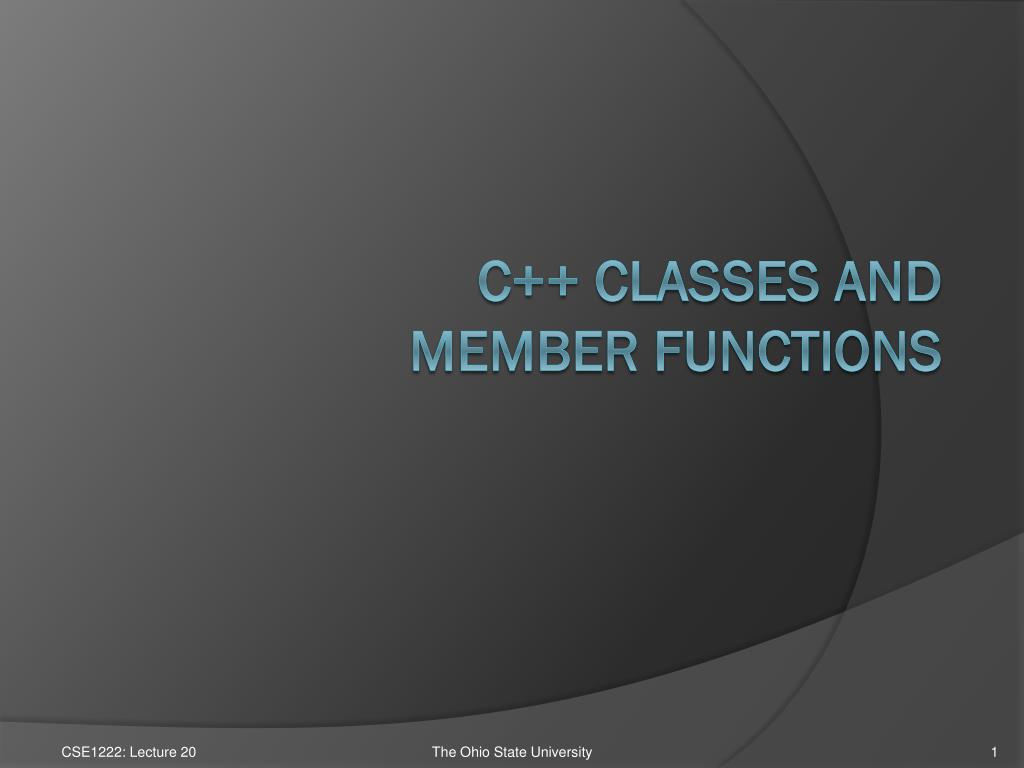 C++ CLASSES AND MEMBER FUNCTIONS

CSE1222: Lecture 20

The Ohio State University

1